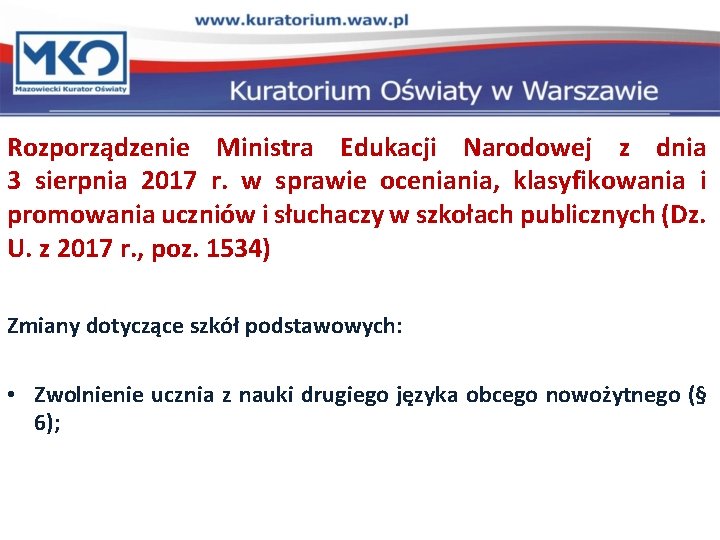 www.kuratorium.waw.pl

MKO

Mazowiecki Kurator Oświaty

Kuratorium Oświaty w Warszawie

Rozporządzenie Ministra Edukacji Narodowej z dnia 3 sierpnia 2017 r. w sprawie oceniania, klasyfikowania i promowania uczniów i słuchaczy w szkołach publicznych (Dz. U. z 2017 r., poz. 1534)

Zmiany dotyczące szkół podstawowych:

• Zwolnienie ucznia z nauki drugiego języka obcego nowożytnego (§ 6);